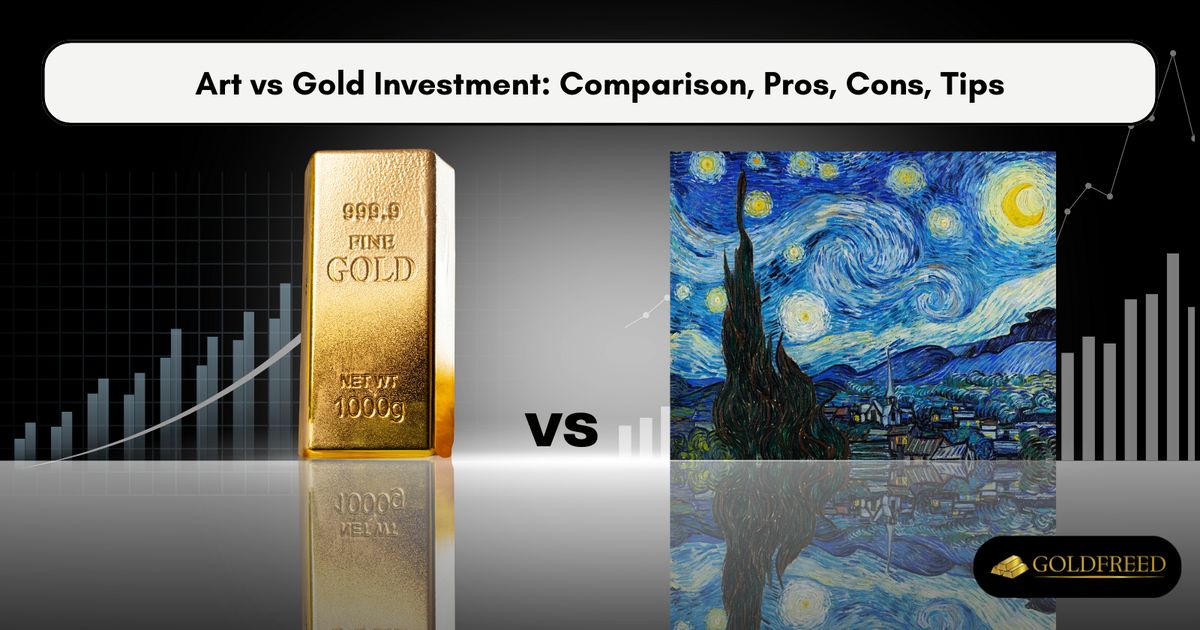 Art vs Gold Investment: Comparison, Pros, Cons, Tips

999.9
FINE
GOLD
NET WT
1000g

VS

GOLDFREED